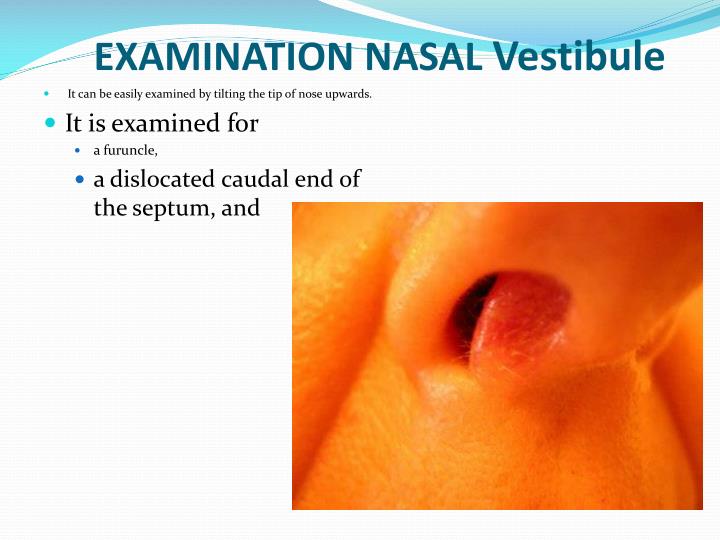 EXAMINATION NASAL Vestibule

• It can be easily examined by tilting the tip of nose upwards.

• It is examined for

• a furuncle,

• a dislocated caudal end of the septum, and